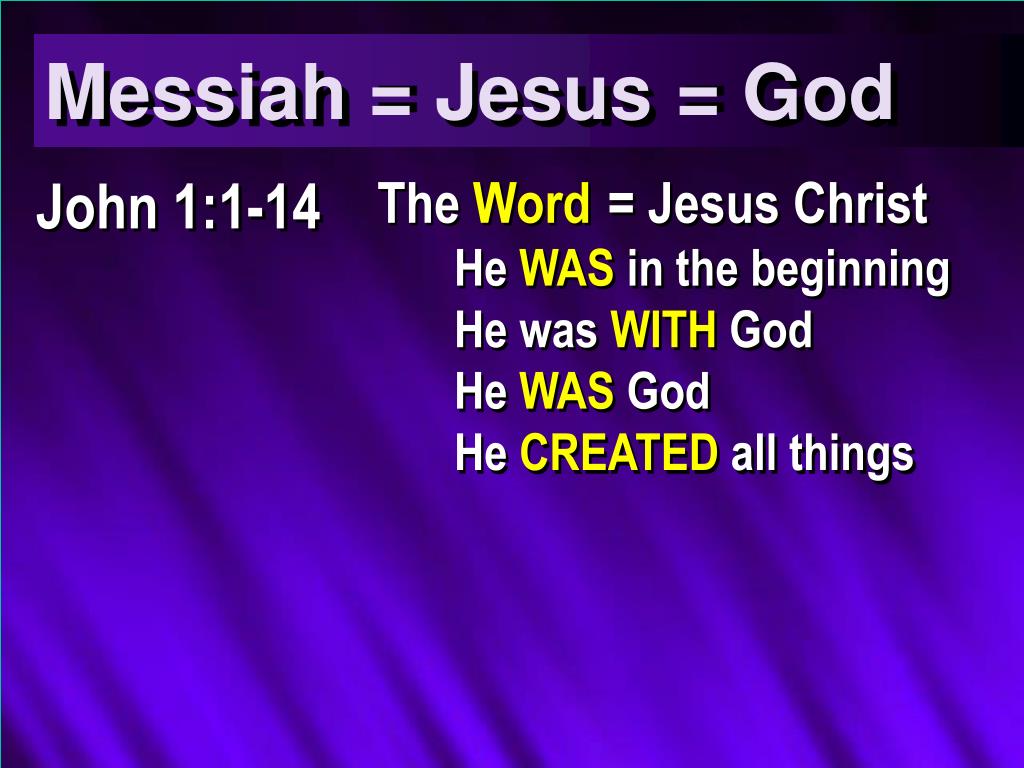 Messiah = Jesus = God

John 1:1-14

The Word = Jesus Christ
He WAS in the beginning
He was WITH God
He WAS God
He CREATED all things